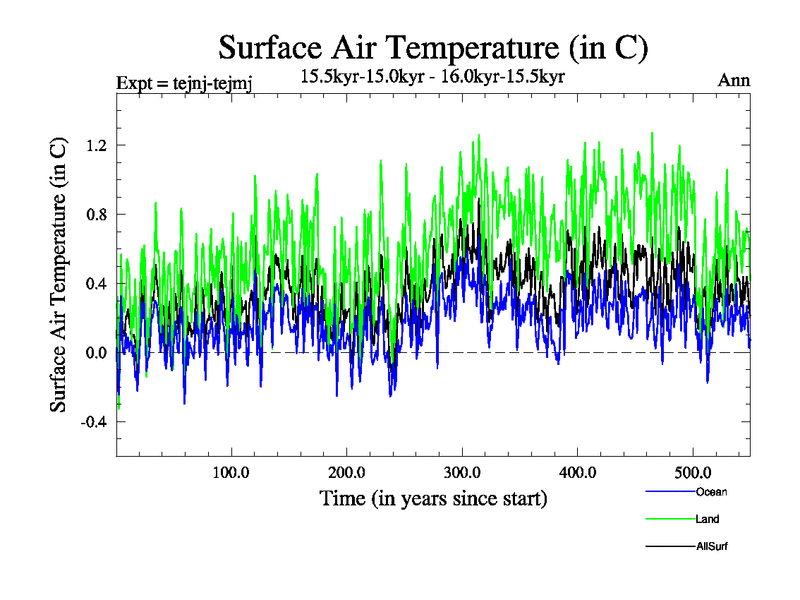 Surface Air Temperature (in C)

Expt = tejnj-tejmj

15.5kyr-15.0kyr - 16.0kyr-15.5kyr

Ann

Surface Air Temperature (in C)

1.2
0.8
0.4
0.0
-0.4

100.0
200.0
300.0
400.0
500.0

Time (in years since start)

Ocean
Land
AllSurf